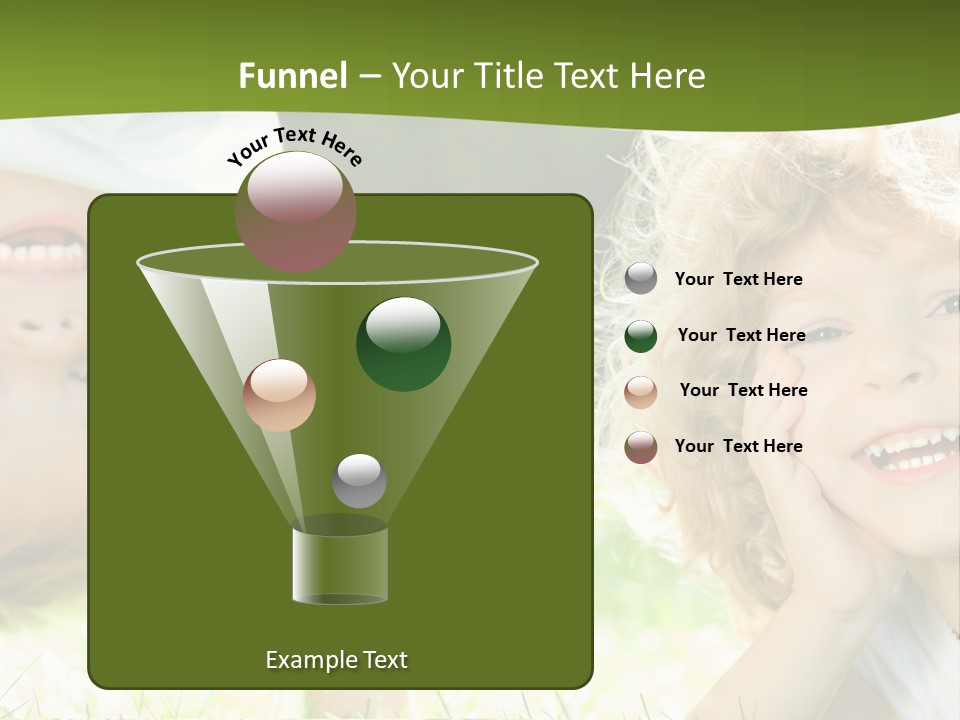 Funnel – Your Title Text Here

Your Text Here

Your Text Here

Your Text Here

Your Text Here

Your Text Here

Example Text